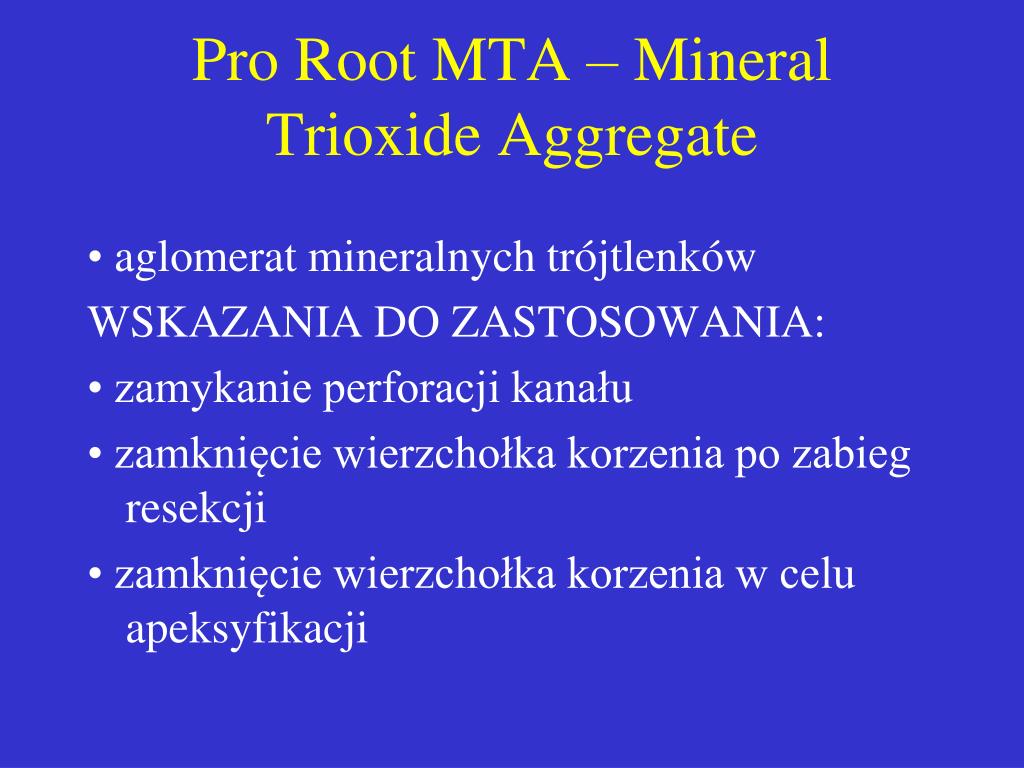 Pro Root MTA – Mineral Trioxide Aggregate

• aglomerat mineralnych trójtlenków

WSKAZANIA DO ZASTOSOWANIA:

• zamykanie perforacji kanału

• zamknięcie wierzchołka korzenia po zabieg resekcji

• zamknięcie wierzchołka korzenia w celu apeksyfikacji